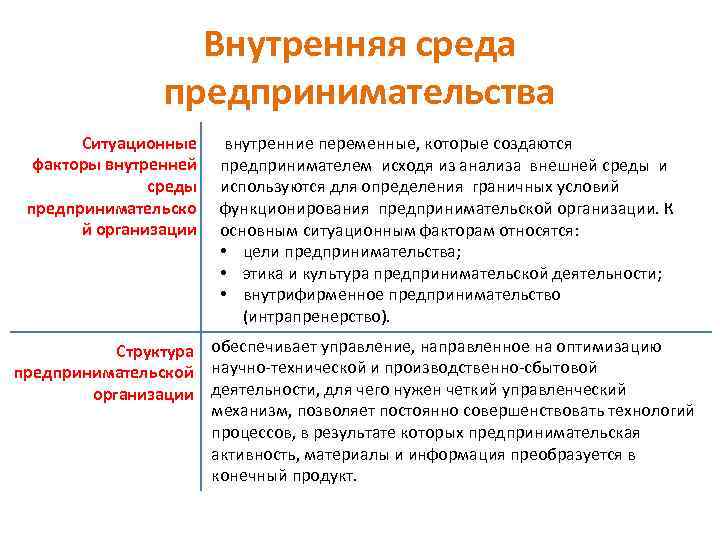 Внутренняя среда предпринимательства

| | |
|---|---|
| Ситуационные факторы внутренней среды предпринимательской организации | внутренние переменные, которые создаются предпринимателем исходя из анализа внешней среды и используются для определения граничных условий функционирования предпринимательской организации. К основным ситуационным факторам относятся: • цели предпринимательства; • этика и культура предпринимательской деятельности; • внутрифирменное предпринимательство (интрапренерство). |
| Структура предпринимательской организации | обеспечивает управление, направленное на оптимизацию научно-технической и производственно-сбытовой деятельности, для чего нужен четкий управленческий механизм, позволяет постоянно совершенствовать технологий процессов, в результате которых предпринимательская активность, материалы и информация преобразуется в конечный продукт. |